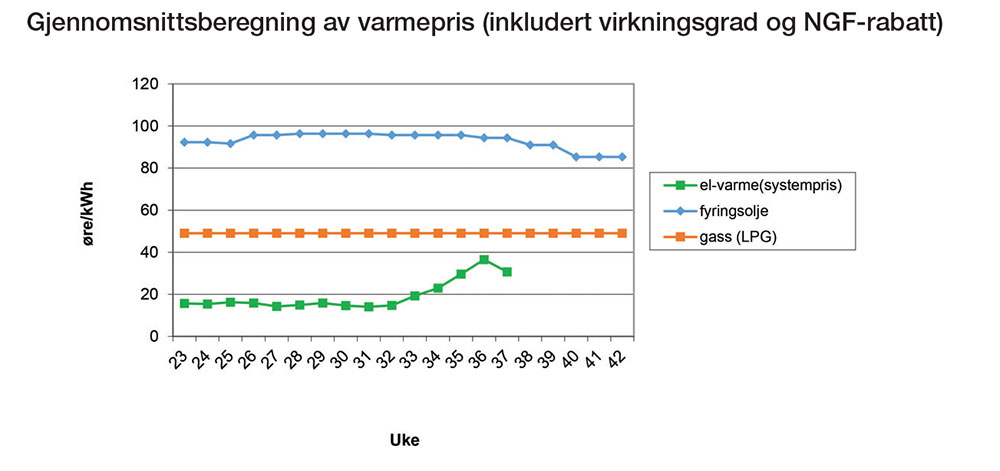 Gjennomsnittsberegning av varmepris (inkludert virkningsgrad og NGF-rabatt)

120
100
80
60
40
20
0

øre/kWh

23 24 25 26 27 28 29 30 31 32 33 34 35 36 37 38 39 40 41 42

Uke

el-varme(systempris)
fyringsolje
gass (LPG)